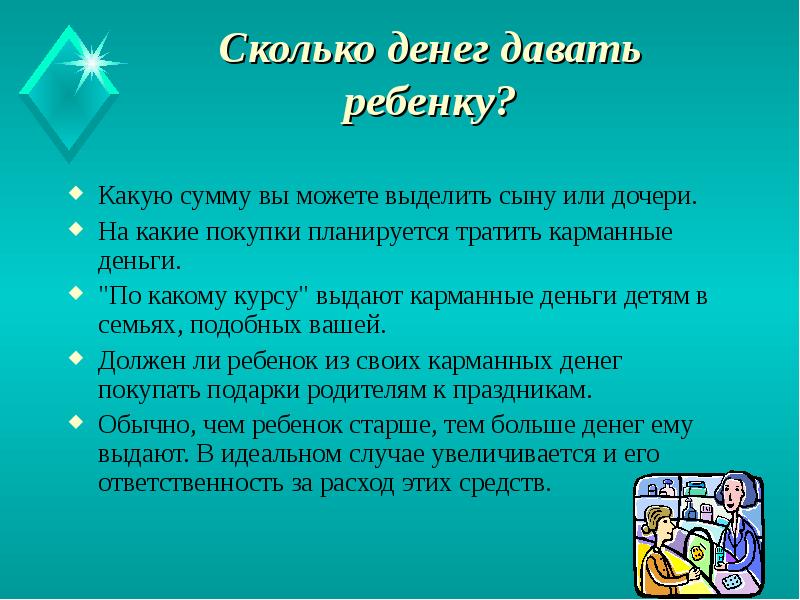 Сколько денег давать ребенку?

Какую сумму вы можете выделить сыну или дочери.

На какие покупки планируется тратить карманные деньги.

"По какому курсу" выдают карманные деньги детям в семьях, подобных вашей.

Должен ли ребенок из своих карманных денег покупать подарки родителям к праздникам.

Обычно, чем ребенок старше, тем больше денег ему выдают. В идеальном случае увеличивается и его ответственность за расход этих средств.